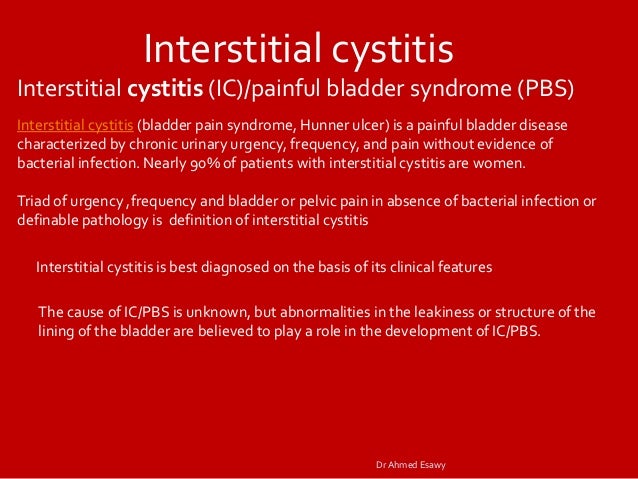 Interstitial cystitis

Interstitial cystitis (IC)/painful bladder syndrome (PBS)

Interstitial cystitis (bladder pain syndrome, Hunner ulcer) is a painful bladder disease characterized by chronic urinary urgency, frequency, and pain without evidence of bacterial infection. Nearly 90% of patients with interstitial cystitis are women.

Triad of urgency ,frequency and bladder or pelvic pain in absence of bacterial infection or definable pathology is definition of interstitial cystitis

Interstitial cystitis is best diagnosed on the basis of its clinical features

The cause of IC/PBS is unknown, but abnormalities in the leakiness or structure of the lining of the bladder are believed to play a role in the development of IC/PBS.

Dr Ahmed Esawy